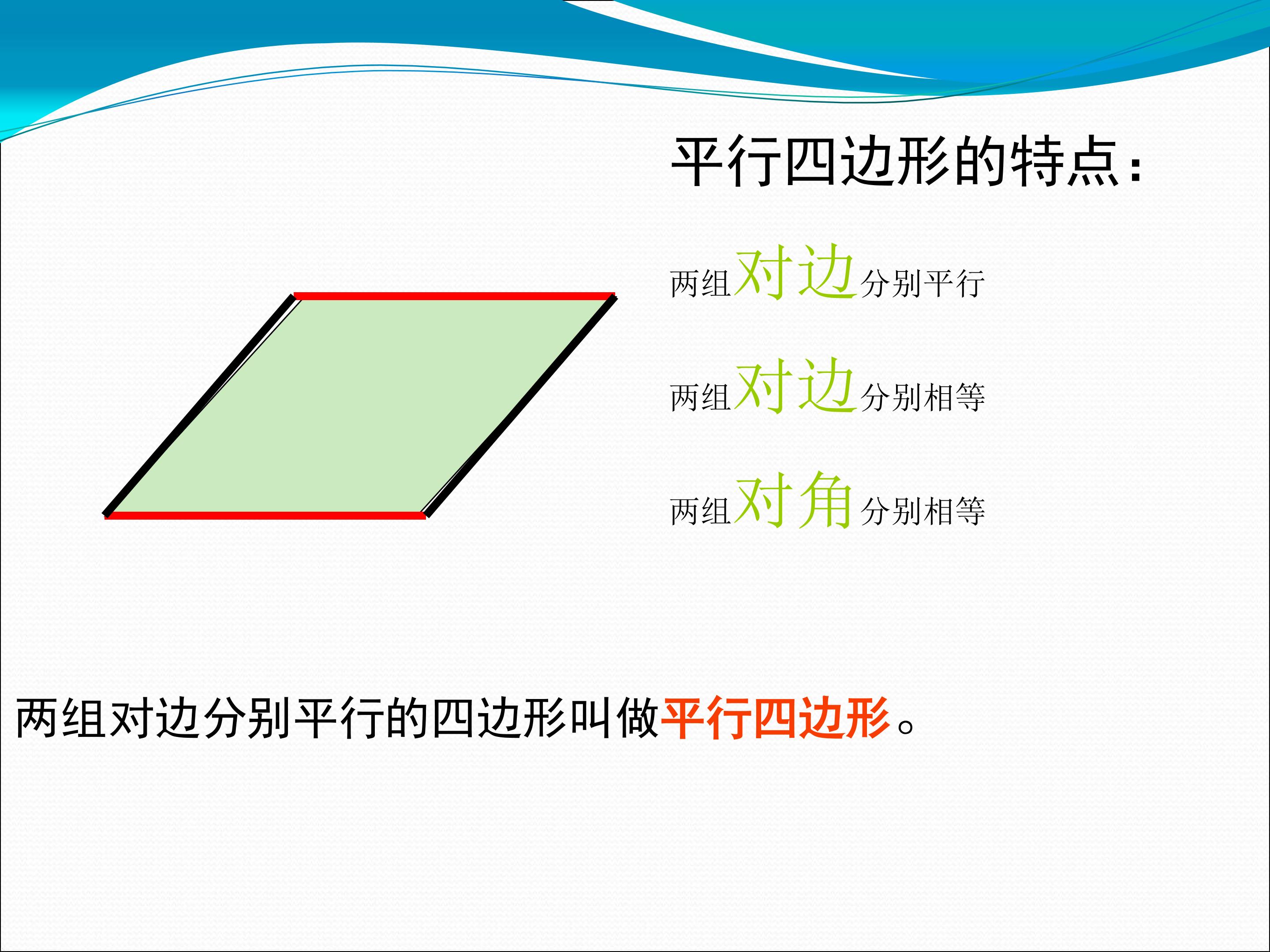 平行四边形的特点：

两组对边分别平行

两组对边分别相等

两组对角分别相等

两组对边分别平行的四边形叫做平行四边形。